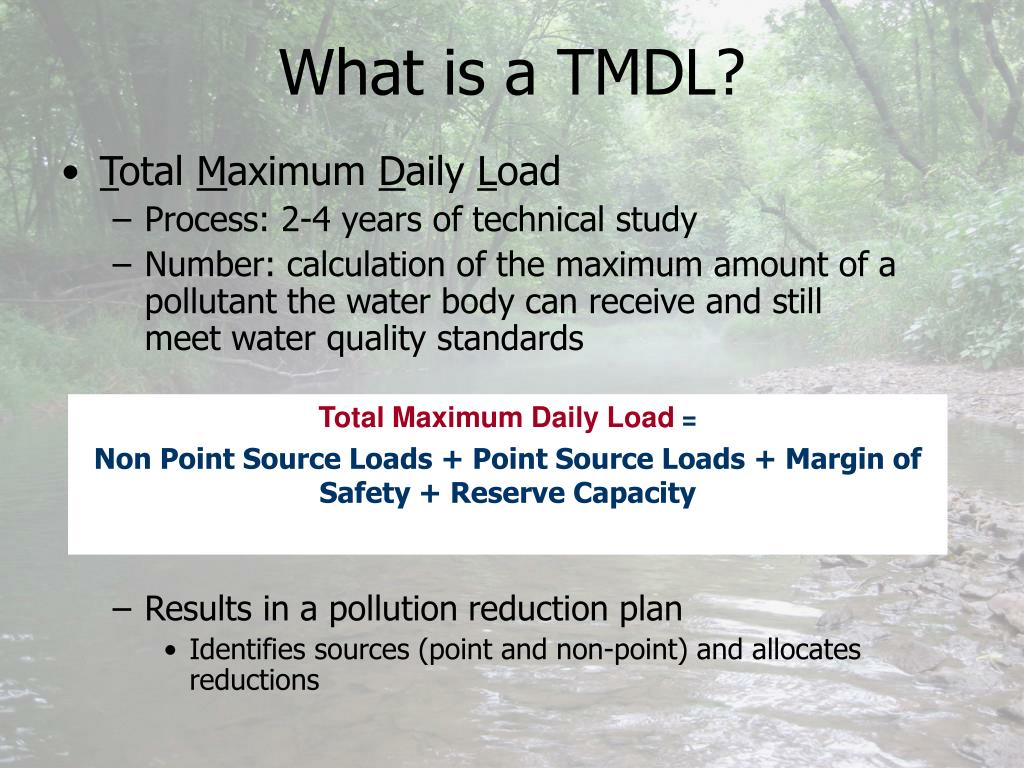 What is a TMDL?

• Total Maximum Daily Load
– Process: 2-4 years of technical study
– Number: calculation of the maximum amount of a pollutant the water body can receive and still meet water quality standards

Total Maximum Daily Load =
Non Point Source Loads + Point Source Loads + Margin of Safety + Reserve Capacity

– Results in a pollution reduction plan
• Identifies sources (point and non-point) and allocates reductions